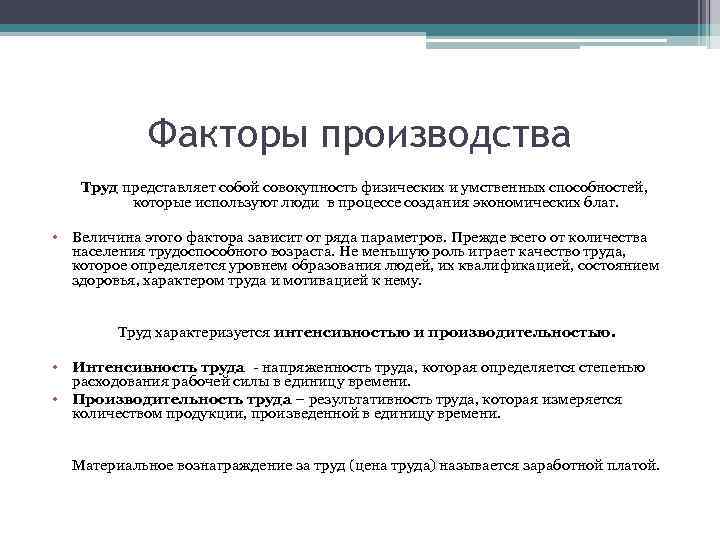 Факторы производства

Труд представляет собой совокупность физических и умственных способностей, которые используют люди в процессе создания экономических благ.

• Величина этого фактора зависит от ряда параметров. Прежде всего от количества населения трудоспособного возраста. Не меньшую роль играет качество труда, которое определяется уровнем образования людей, их квалификацией, состоянием здоровья, характером труда и мотивацией к нему.

Труд характеризуется интенсивностью и производительностью.

• Интенсивность труда - напряженность труда, которая определяется степенью расходования рабочей силы в единицу времени.
• Производительность труда – результативность труда, которая измеряется количеством продукции, произведенной в единицу времени.

Материальное вознаграждение за труд (цена труда) называется заработной платой.